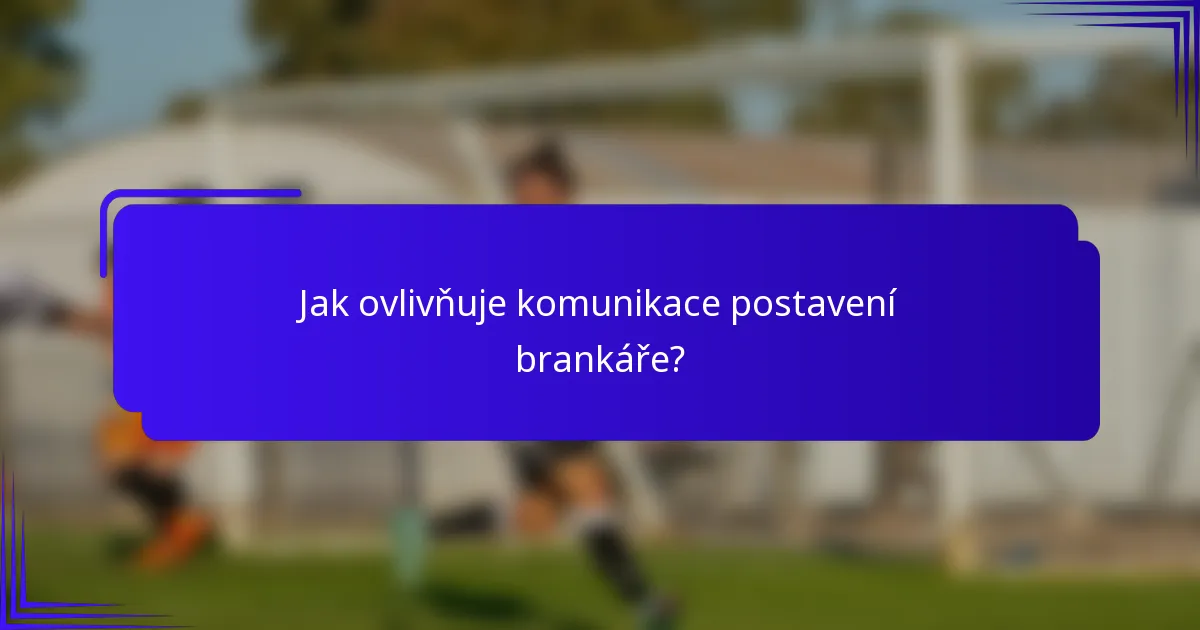 Jak ovlivňuje komunikace postavení brankáře?